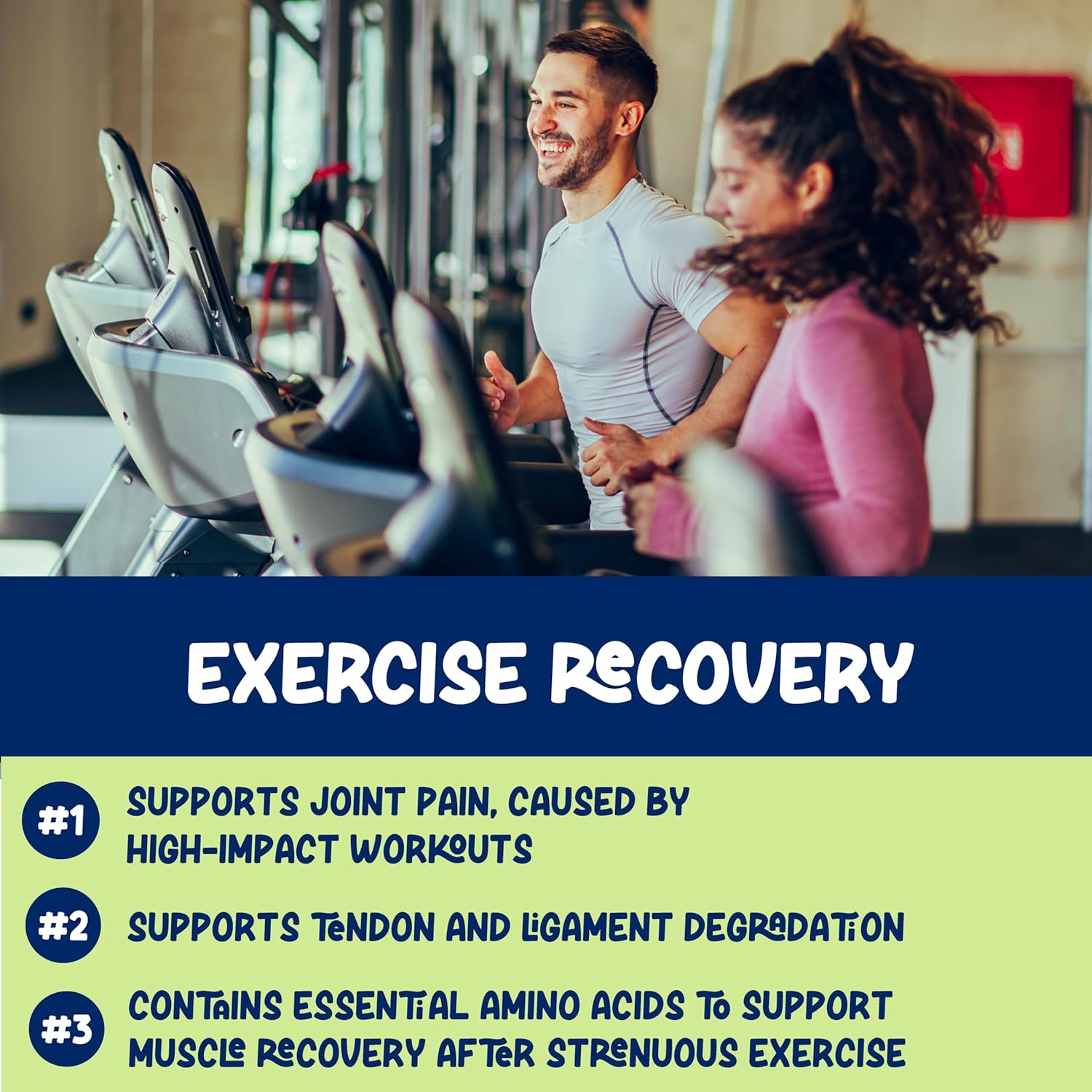 EXERCISE RECOVERY

#1 SUPPORTS JOINT PAIN, CAUSED BY HIGH-IMPACT WORKOUTS

#2 SUPPORTS TENDON AND LIGAMENT DEGRADATION

#3 CONTAINS ESSENTIAL AMINO ACIDS TO SUPPORT MUSCLE RECOVERY AFTER STRENUOUS EXERCISE